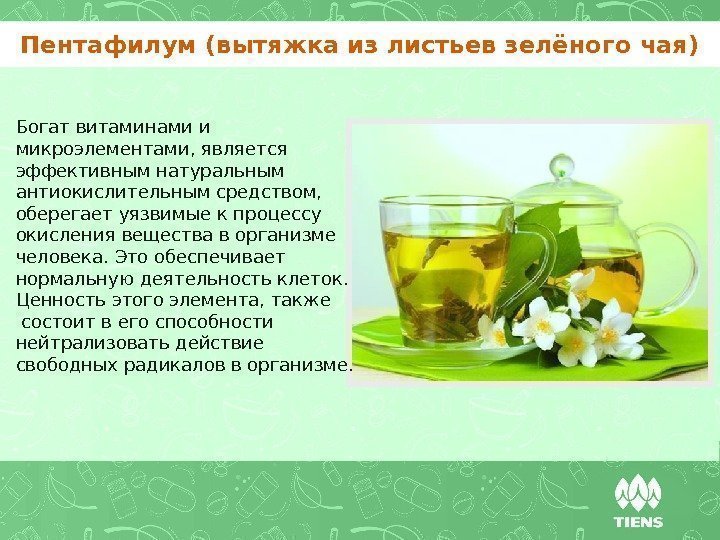 Пентафилум (вытяжка из листьев зелёного чая)

Богат витаминами и микроэлементами, является эффективным натуральным антиокислительным средством, оберегает уязвимые к процессу окисления вещества в организме человека. Это обеспечивает нормальную деятельность клеток. Ценность этого элемента, также состоит в его способности нейтрализовать действие свободных радикалов в организме.

TIENS